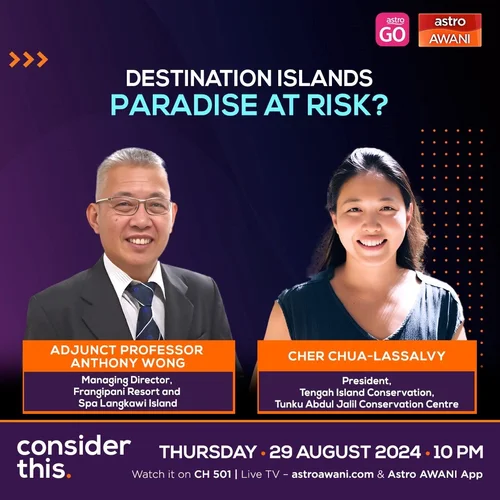 astro GO

astro AWANI

DESTINATION ISLANDS
PARADISE AT RISK?

ADJUNCT PROFESSOR ANTHONY WONG
Managing Director, Frangipani Resort and Spa Langkawi Island

CHER CHUA-LASSALVY
President, Tengah Island Conservation, Tunku Abdul Jalil Conservation Centre

consider this.

THURSDAY • 29 AUGUST 2024 • 10 PM
Watch it on CH 501 | Live TV – astroawani.com & Astro AWANI App